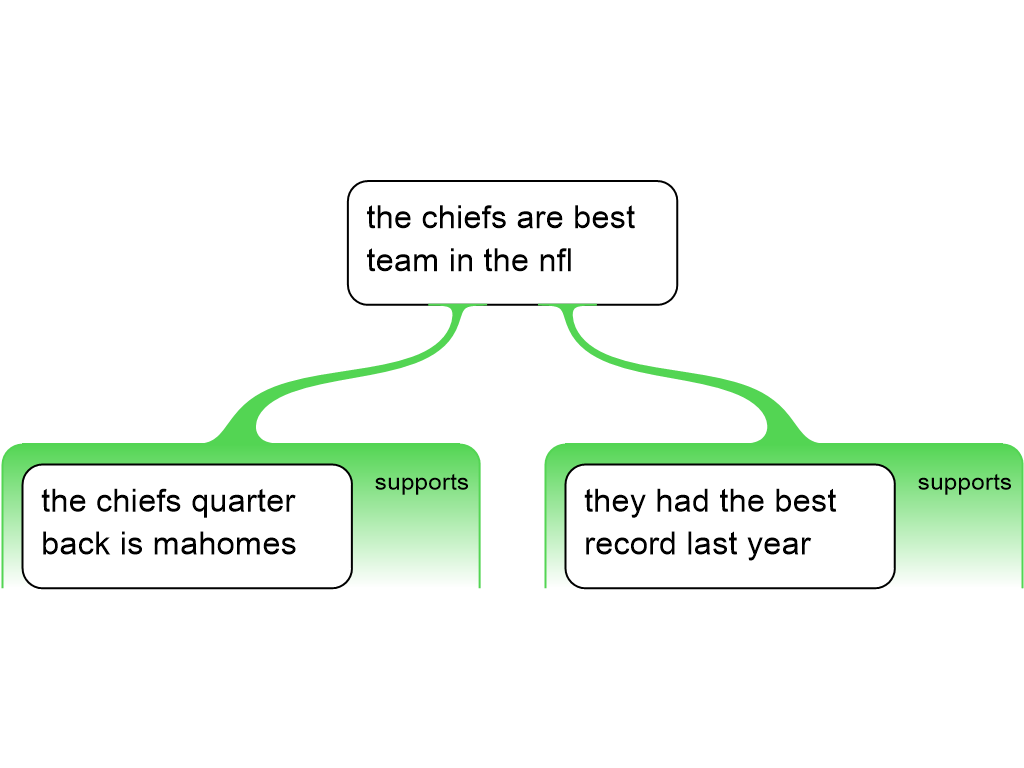 the chiefs are best team in the nfl

the chiefs quarter back is mahomes

supports

they had the best record last year

supports